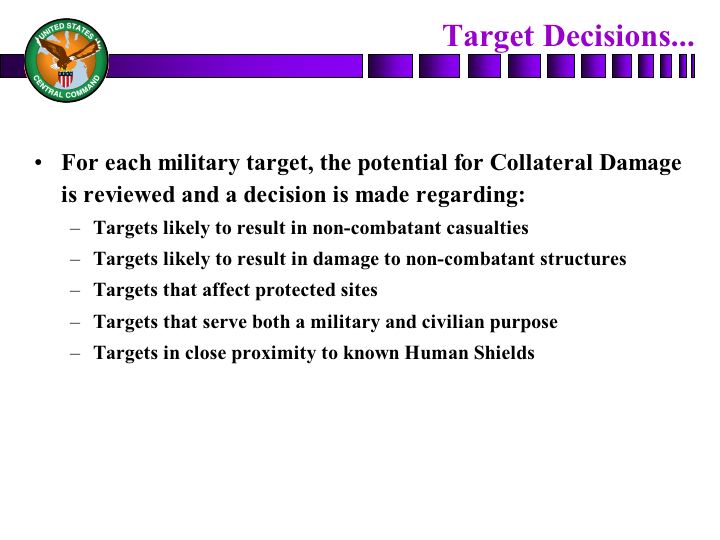 UNITED STATES CENTRAL COMMAND

Target Decisions...

• For each military target, the potential for Collateral Damage is reviewed and a decision is made regarding:
– Targets likely to result in non-combatant casualties
– Targets likely to result in damage to non-combatant structures
– Targets that affect protected sites
– Targets that serve both a military and civilian purpose
– Targets in close proximity to known Human Shields